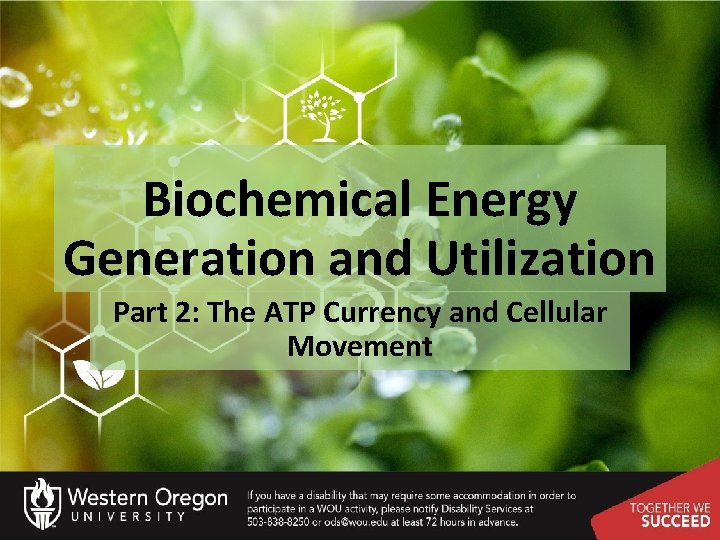 Biochemical Energy Generation and Utilization

Part 2: The ATP Currency and Cellular Movement

Western Oregon UNIVERSITY

If you have a disability that may require some accommodation in order to participate in a WOU activity, please notify Disability Services at 503-838-8250 or ods@wou.edu at least 72 hours in advance.

TOGETHER WE SUCCEED